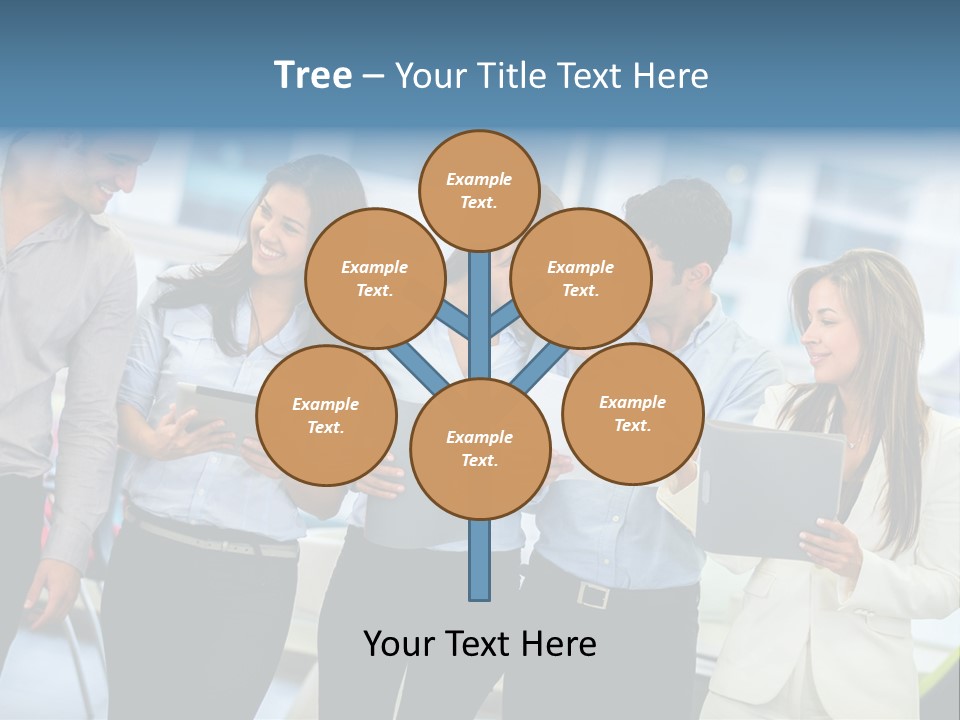 Tree – Your Title Text Here

Example Text.

Example Text.

Example Text.

Example Text.

Example Text.

Example Text.

Your Text Here